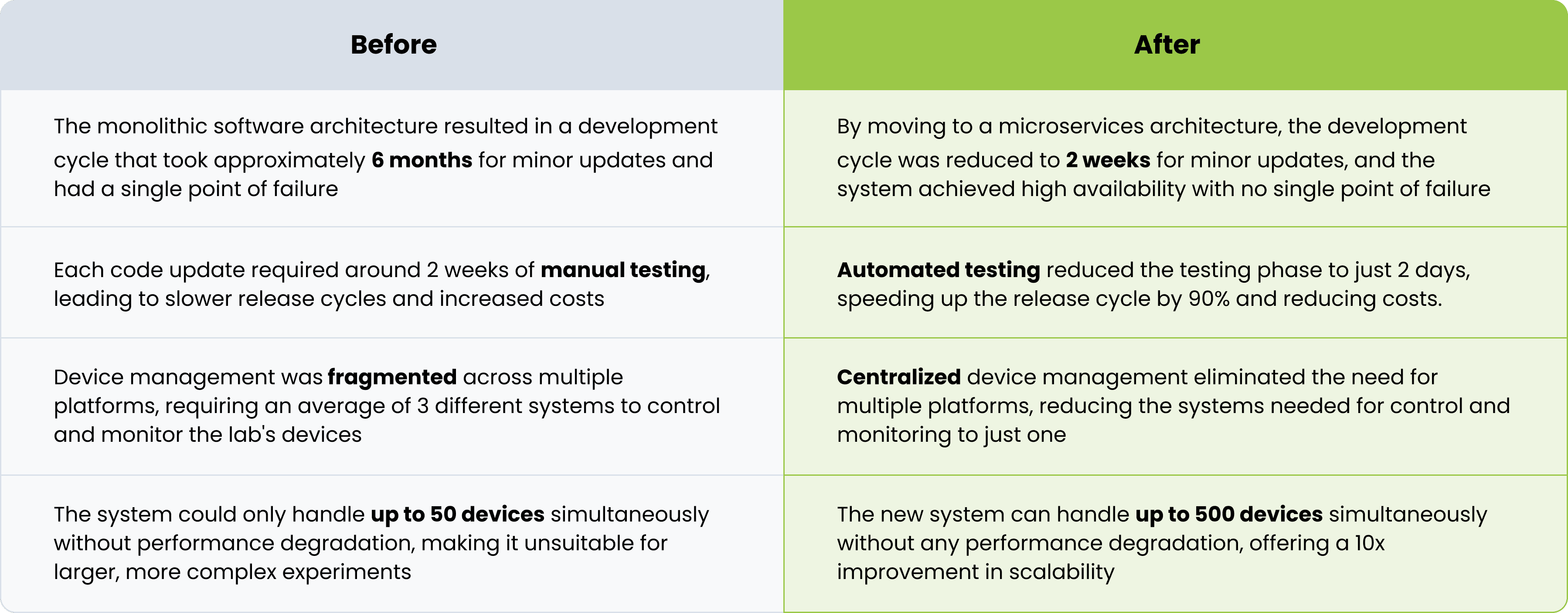 | Before | After |
|---|---|
| The monolithic software architecture resulted in a development cycle that took approximately **6 months** for minor updates and had a single point of failure | By moving to a microservices architecture, the development cycle was reduced to **2 weeks** for minor updates, and the system achieved high availability with no single point of failure |
| Each code update required around 2 weeks of **manual testing**, leading to slower release cycles and increased costs | **Automated testing** reduced the testing phase to just 2 days, speeding up the release cycle by 90% and reducing costs. |
| Device management was **fragmented** across multiple platforms, requiring an average of 3 different systems to control and monitor the lab's devices | **Centralized** device management eliminated the need for multiple platforms, reducing the systems needed for control and monitoring to just one |
| The system could only handle **up to 50 devices** simultaneously without performance degradation, making it unsuitable for larger, more complex experiments | The new system can handle **up to 500 devices** simultaneously without any performance degradation, offering a 10x improvement in scalability |